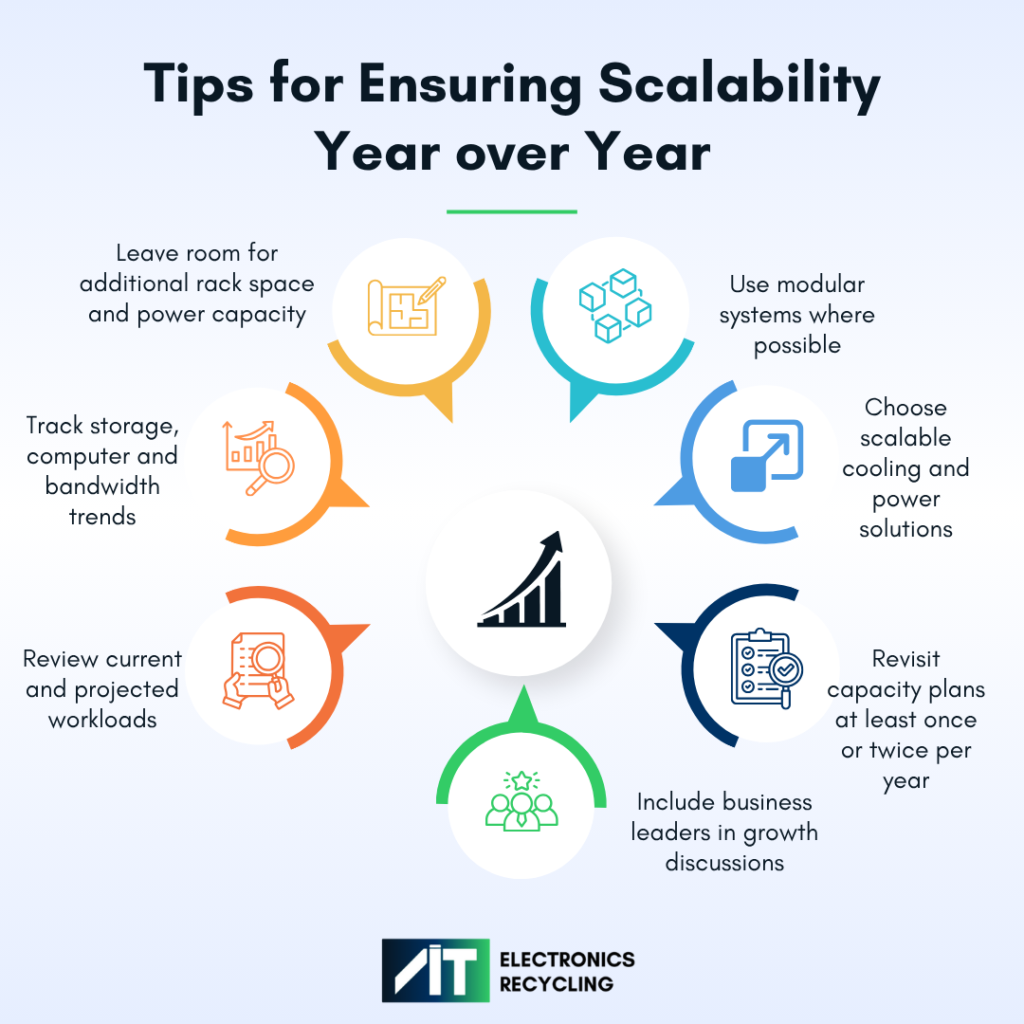 Tips for Ensuring Scalability Year over Year

Leave room for additional rack space and power capacity

Use modular systems where possible

Track storage, computer and bandwidth trends

Choose scalable cooling and power solutions

Review current and projected workloads

Revisit capacity plans at least once or twice per year

Include business leaders in growth discussions

AIT ELECTRONICS RECYCLING